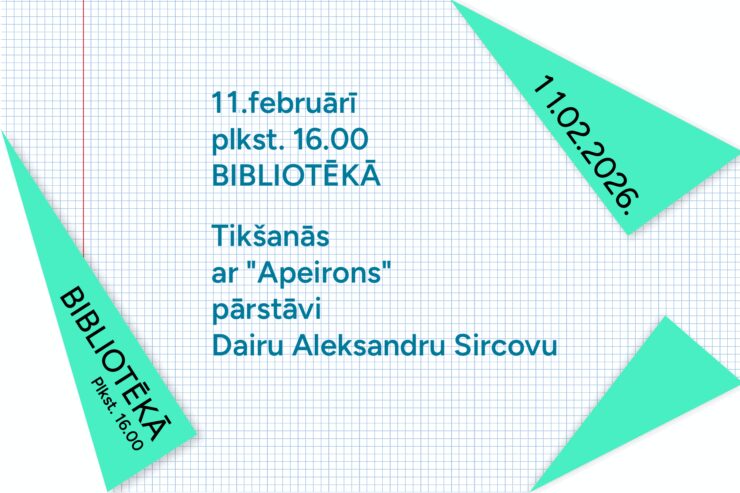 11.februārī
plkst. 16.00
BIBLIOTĒKĀ

Tikšanās
ar "Apeirons"
pārstāvi
Dairu Aleksandru Sircovu

11.02.2026.

BIBLIOTĒKĀ
plkst. 16.00